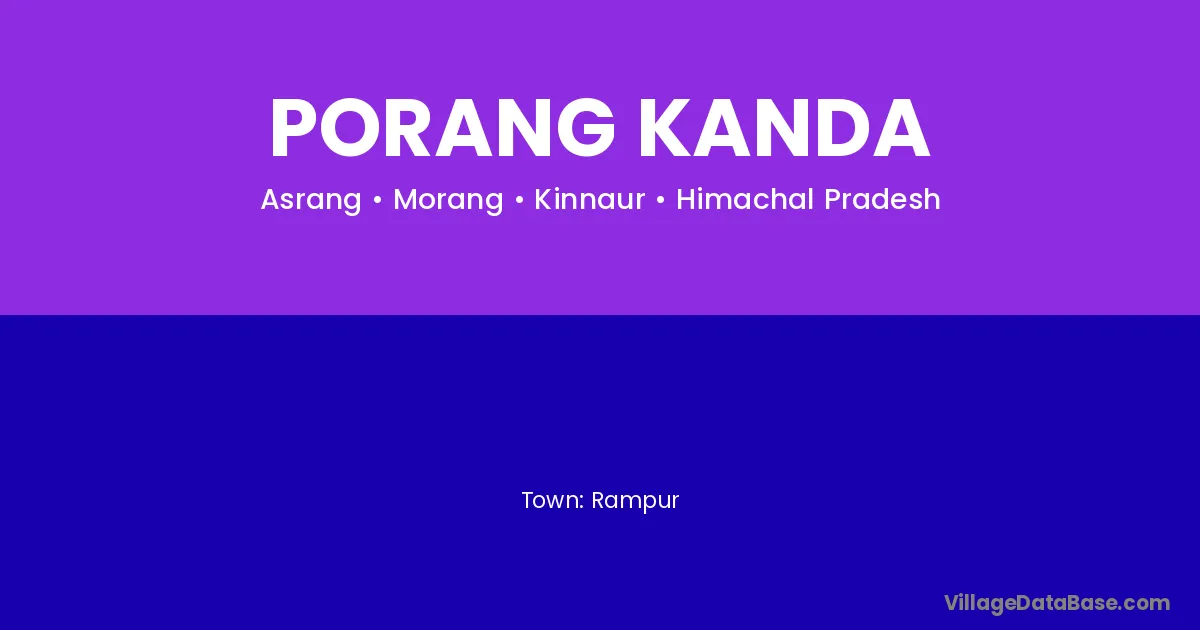 PORANG KANDA

Asrang • Morang • Kinnaur • Himachal Pradesh

Town: Rampur

VillageDataBase.com